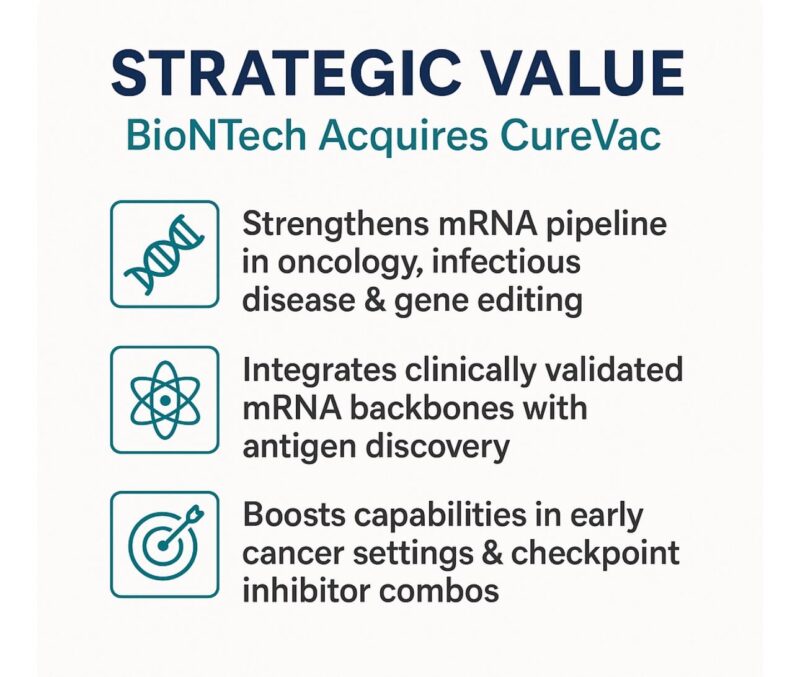 STRATEGIC VALUE
BioNTech Acquires CureVac

Strengthens mRNA pipeline in oncology, infectious disease & gene editing

Integrates clinically validated mRNA backbones with antigen discovery

Boosts capabilities in early cancer settings & checkpoint inhibitor combos